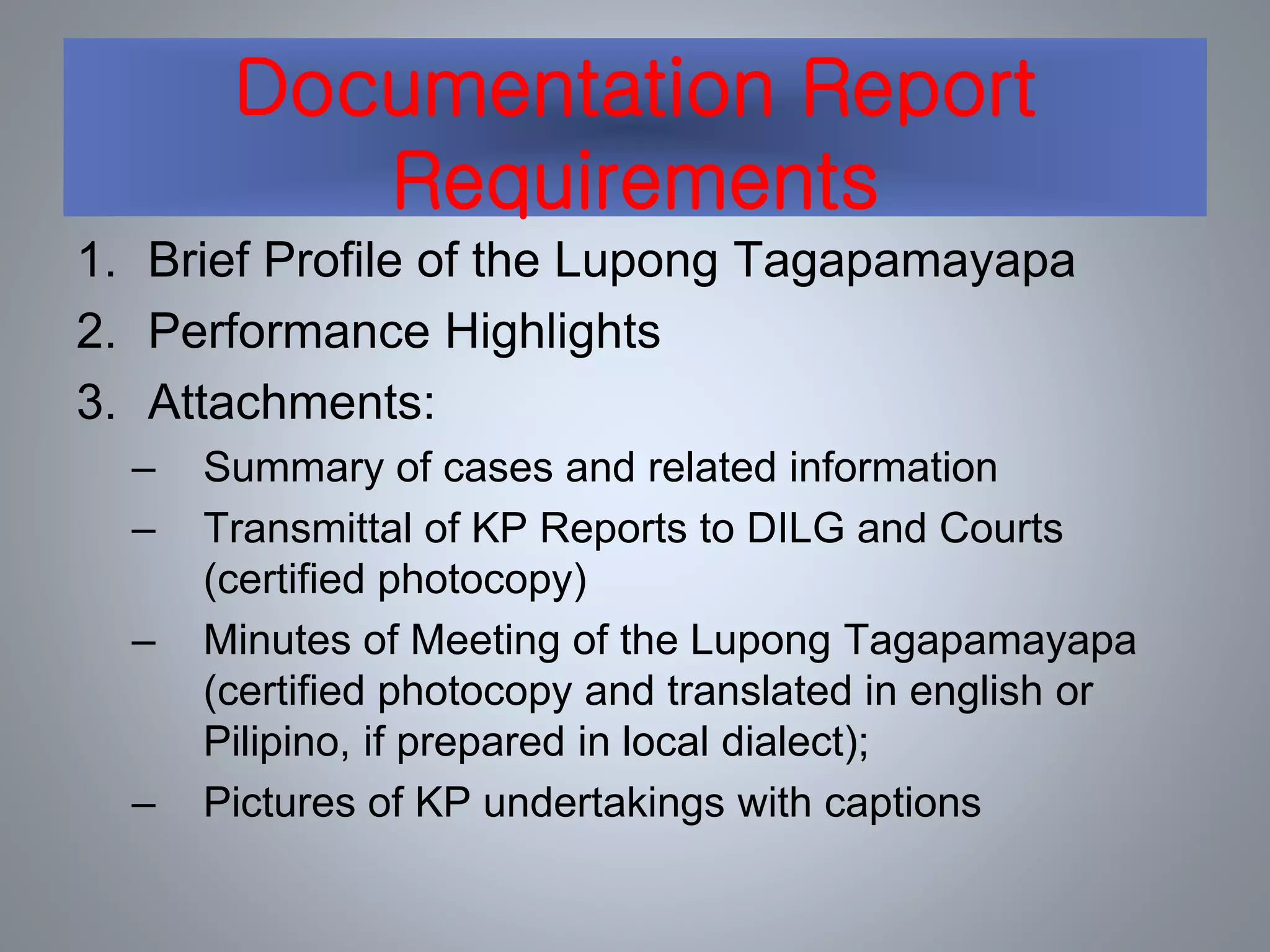 Documentation Report Requirements

1. Brief Profile of the Lupong Tagapamayapa
2. Performance Highlights
3. Attachments:
– Summary of cases and related information
– Transmittal of KP Reports to DILG and Courts (certified photocopy)
– Minutes of Meeting of the Lupong Tagapamayapa (certified photocopy and translated in english or Pilipino, if prepared in local dialect);
– Pictures of KP undertakings with captions